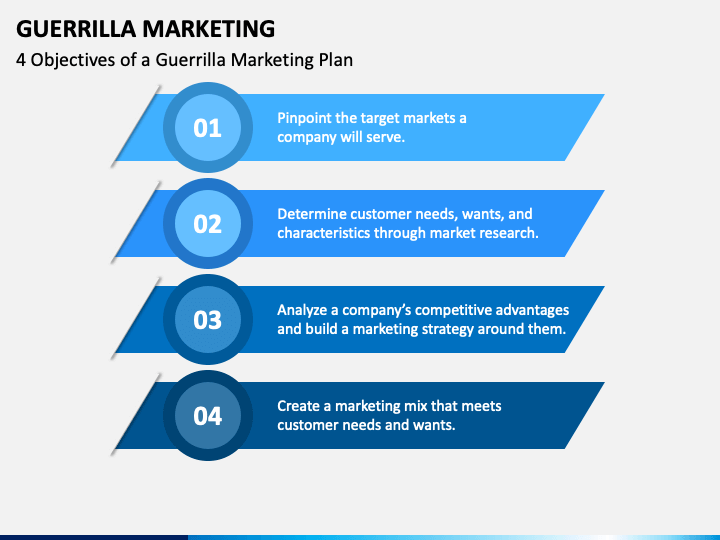 GUERRILLA MARKETING

4 Objectives of a Guerrilla Marketing Plan

01

Pinpoint the target markets a company will serve.

02

Determine customer needs, wants, and characteristics through market research.

03

Analyze a company's competitive advantages and build a marketing strategy around them.

04

Create a marketing mix that meets customer needs and wants.